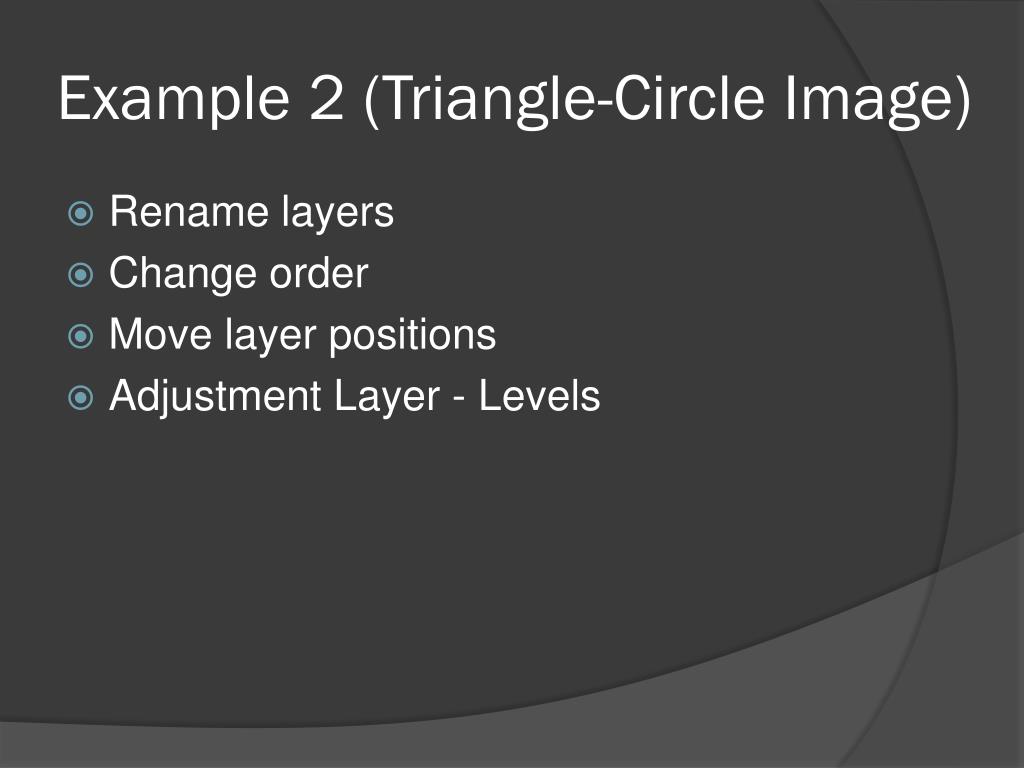 Example 2 (Triangle-Circle Image)

Rename layers
Change order
Move layer positions
Adjustment Layer - Levels